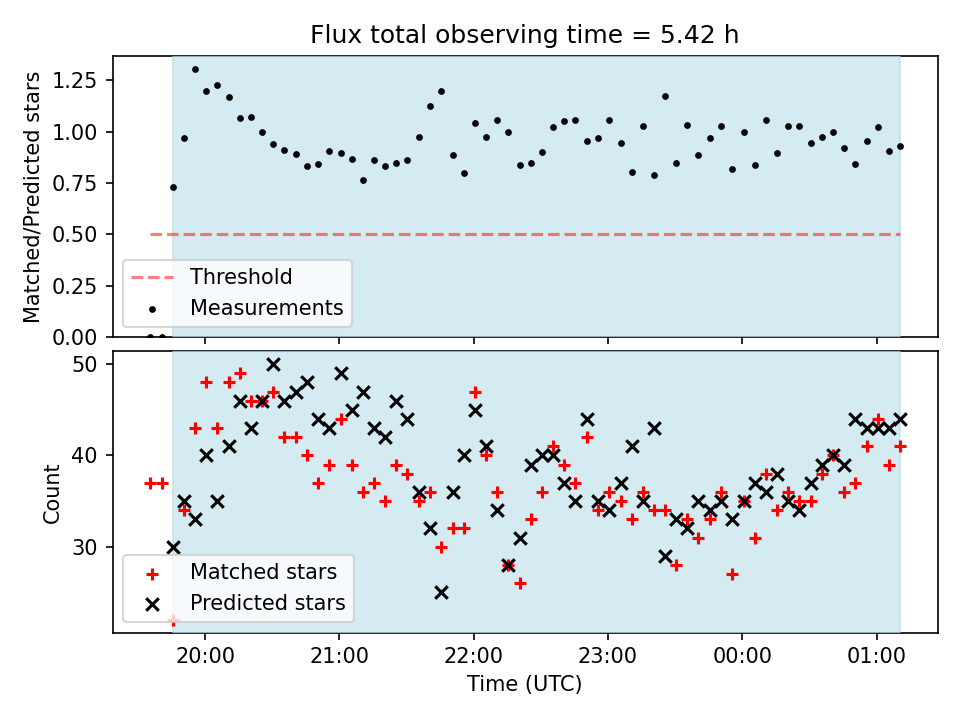 Flux total observing time = 5.42 h

Matched/Predicted stars

1.25
1.00
0.75
0.50
0.25
0.00

Threshold
Measurements

Count

50
40
30

Matched stars
Predicted stars

20:00
21:00
22:00
23:00
00:00
01:00

Time (UTC)